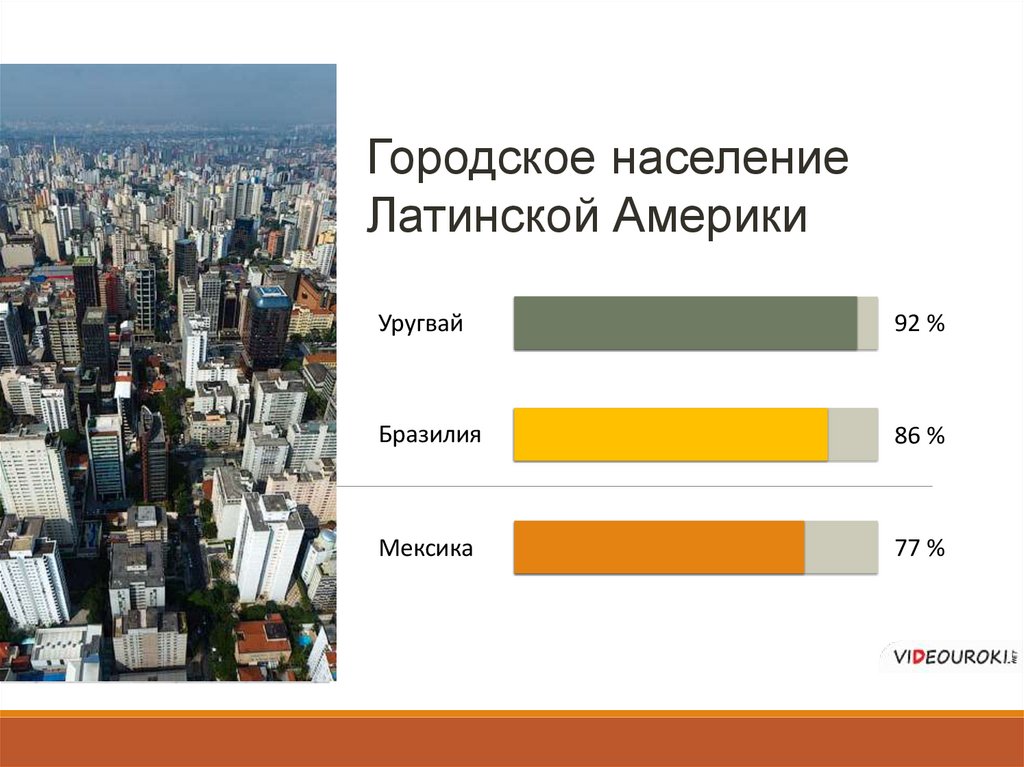 Городское население Латинской Америки

Уругвай 92 %

Бразилия 86 %

Мексика 77 %

VIDEOUROKI.NET